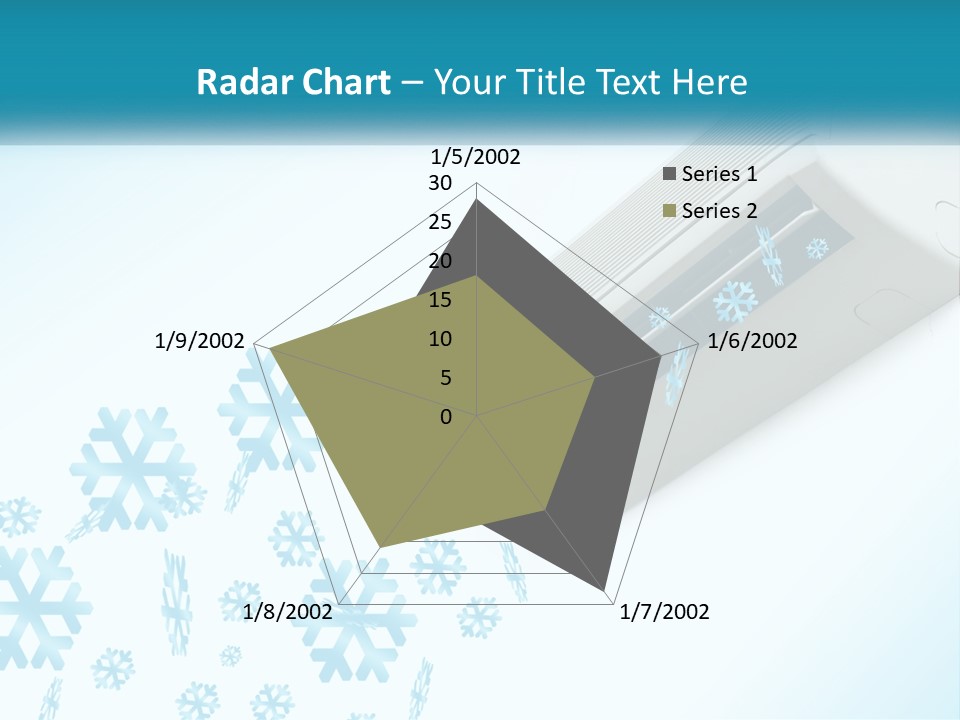 Radar Chart – Your Title Text Here

1/5/2002
30
25
20
15
10
5
0
1/6/2002
1/7/2002
1/8/2002
1/9/2002

Series 1
Series 2